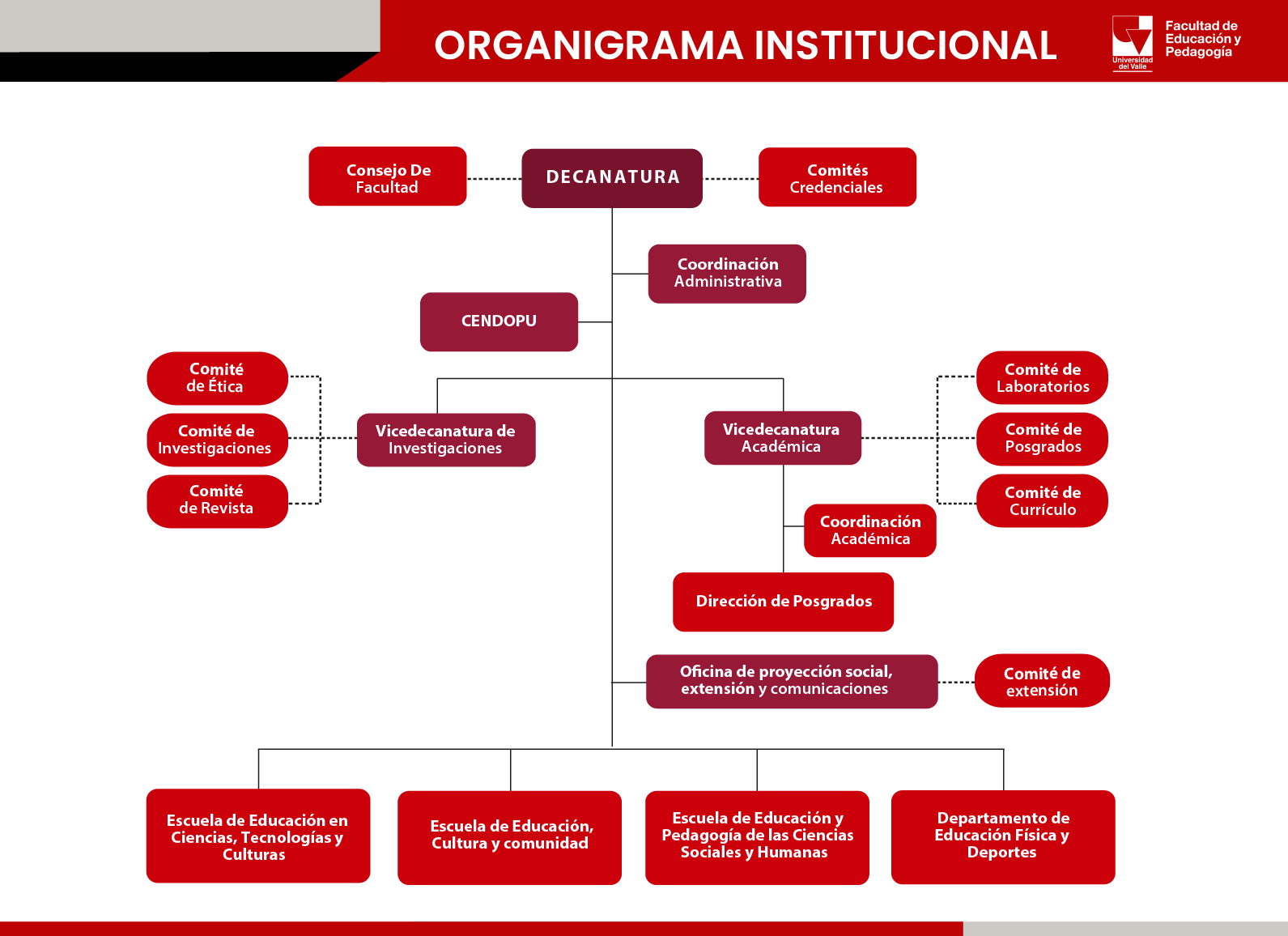 ORGANIGRAMA INSTITUCIONAL

Universidad del Valle

Facultad de Educación y Pedagogía

Consejo De Facultad

DECANATURA

Comités Credenciales

Coordinación Administrativa

CENDOPU

Comité de Ética

Comité de Investigaciones

Comité de Revista

Vicedecanatura de Investigaciones

Vicedecanatura Académica

Comité de Laboratorios

Comité de Posgrados

Comité de Currículo

Coordinación Académica

Dirección de Posgrados

Oficina de proyección social, extensión y comunicaciones

Comité de extensión

Escuela de Educación en Ciencias, Tecnologías y Culturas

Escuela de Educación, Cultura y comunidad

Escuela de Educación y Pedagogía de las Ciencias Sociales y Humanas

Departamento de Educación Física y Deportes